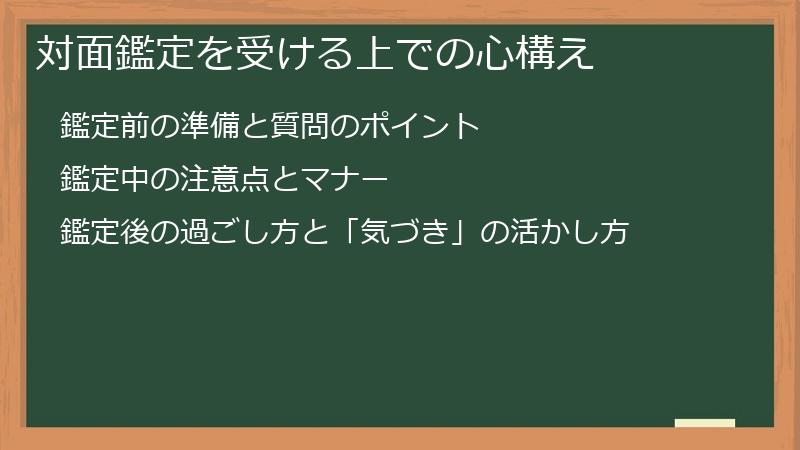 対面鑑定を受ける上での心構え

鑑定前の準備と質問のポイント

鑑定中の注意点とマナー

鑑定後の過ごし方と「気づき」の活かし方